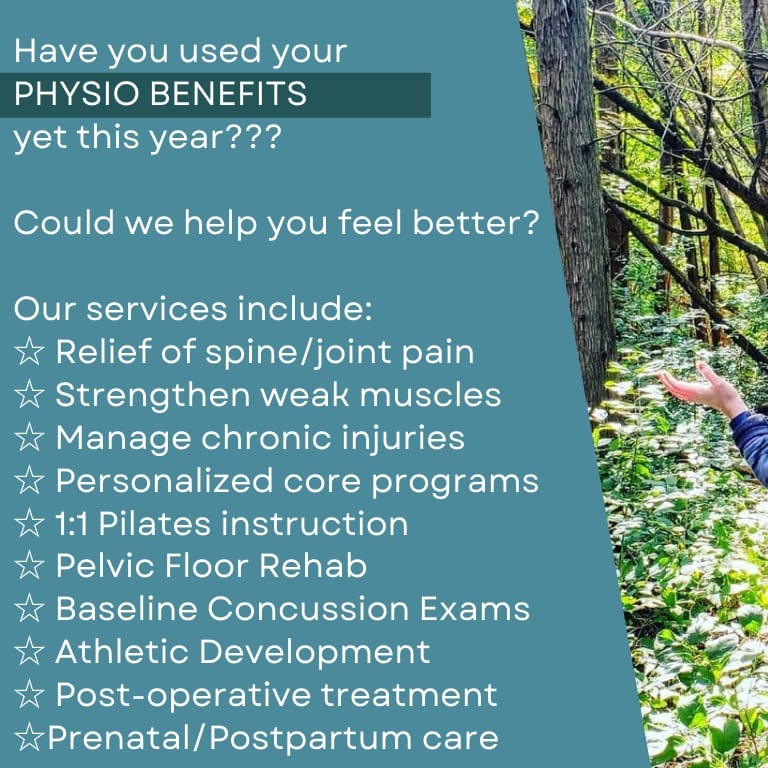 Have you used your
PHYSIO BENEFITS
yet this year???

Could we help you feel better?

Our services include:
☆ Relief of spine/joint pain
☆ Strengthen weak muscles
☆ Manage chronic injuries
☆ Personalized core programs
☆ 1:1 Pilates instruction
☆ Pelvic Floor Rehab
☆ Baseline Concussion Exams
☆ Athletic Development
☆ Post-operative treatment
☆Prenatal/Postpartum care